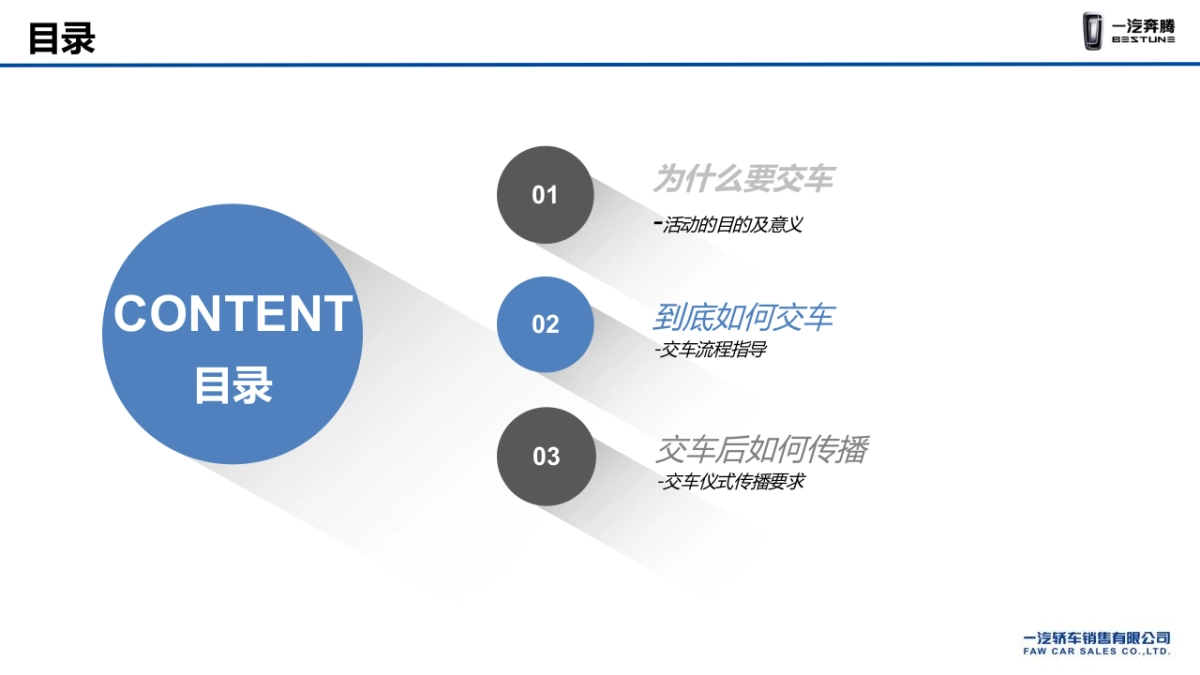 目录

一汽奔腾
BESTUNE

CONTENT
目录

01
为什么要交车
-活动的目的及意义

02
到底如何交车
-交车流程指导

03
交车后如何传播
-交车仪式传播要求

一汽轿车销售有限公司
FAW CAR SALES CO.,LTD.